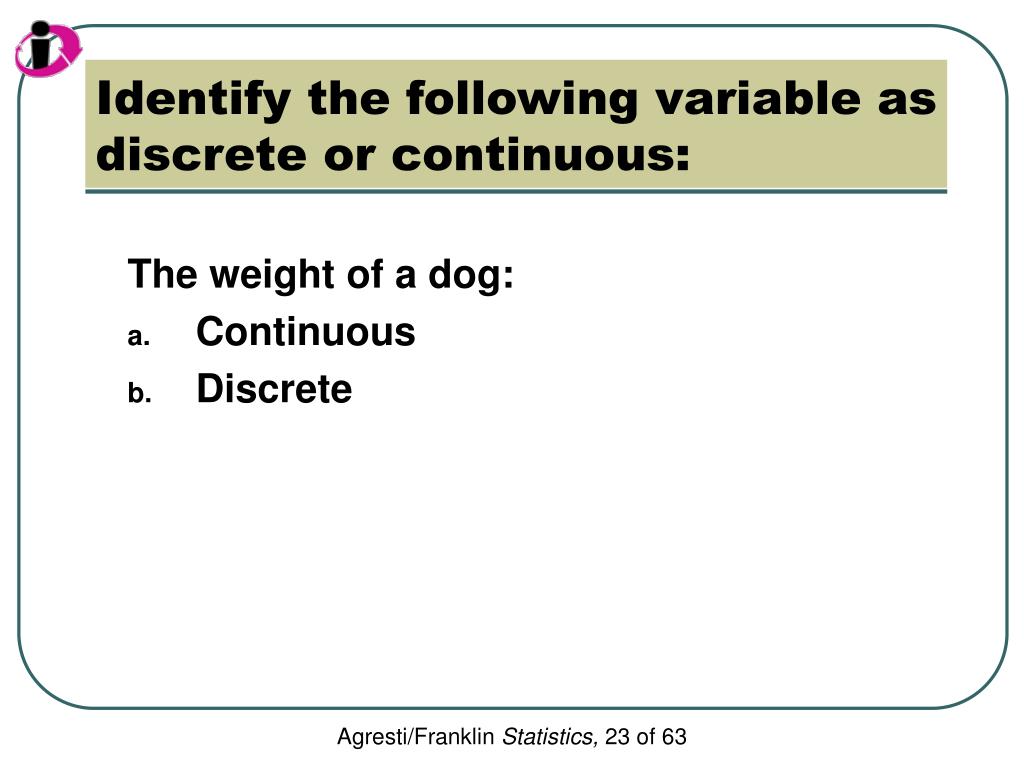 Identify the following variable as discrete or continuous:

The weight of a dog:

a. Continuous

b. Discrete

Agresti/Franklin Statistics, 23 of 63